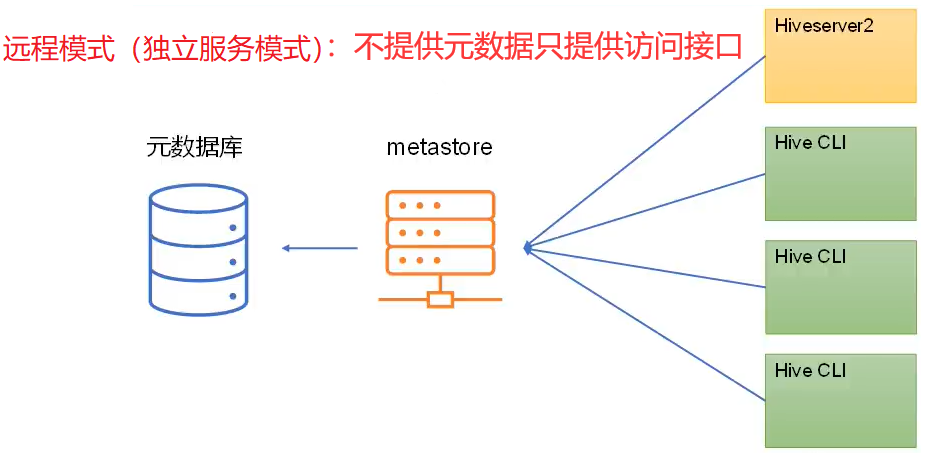 远程模式（独立服务模式）：不提供元数据只提供访问接口

元数据库

metastore

Hiveserver2

Hive CLI

Hive CLI

Hive CLI